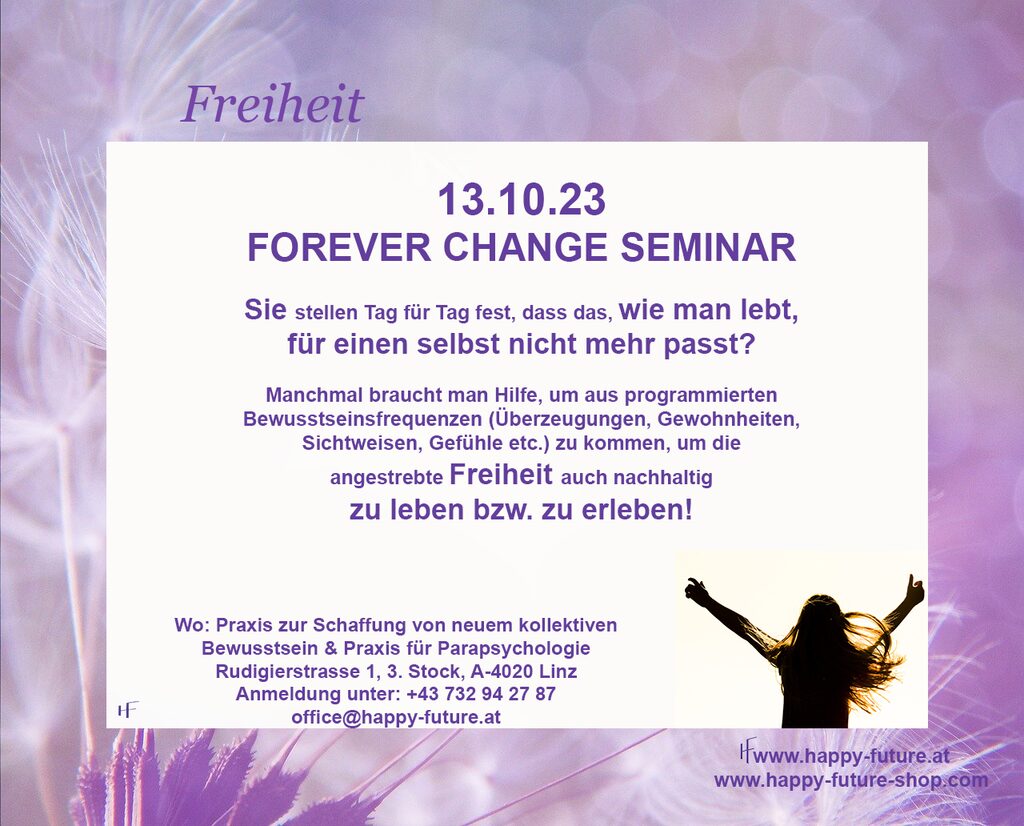 Freiheit

13.10.23
FOREVER CHANGE SEMINAR

Sie stellen Tag für Tag fest, dass das, wie man lebt, für einen selbst nicht mehr passt?

Manchmal braucht man Hilfe, um aus programmierten Bewusstseinsfrequenzen (Überzeugungen, Gewohnheiten, Sichtweisen, Gefühle etc.) zu kommen, um die angestrebte Freiheit auch nachhaltig zu leben bzw. zu erleben!

Wo: Praxis zur Schaffung von neuem kollektiven Bewusstsein & Praxis für Parapsychologie
Rudigierstrasse 1, 3. Stock, A-4020 Linz
Anmeldung unter: +43 732 94 27 87
office@happy-future.at

HF

HF www.happy-future.at
www.happy-future-shop.com